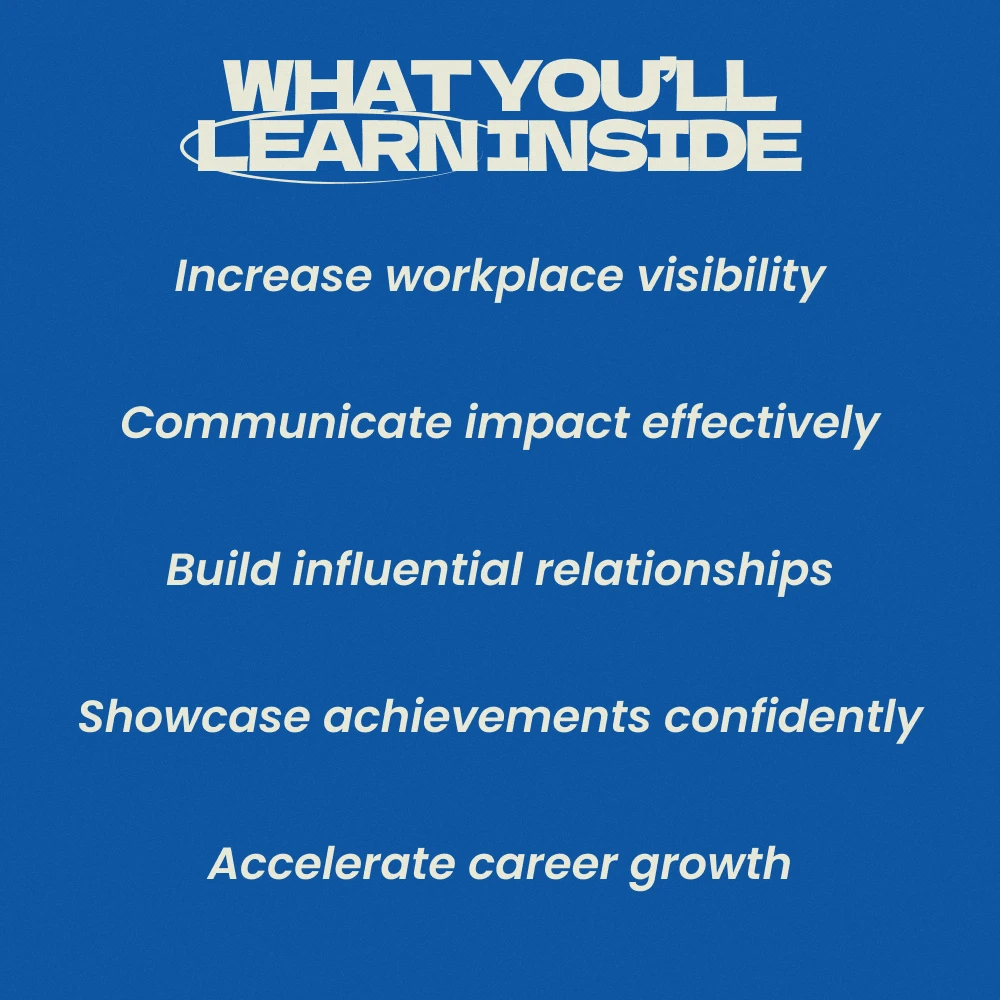 WHAT YOU'LL LEARN INSIDE

Increase workplace visibility

Communicate impact effectively

Build influential relationships

Showcase achievements confidently

Accelerate career growth